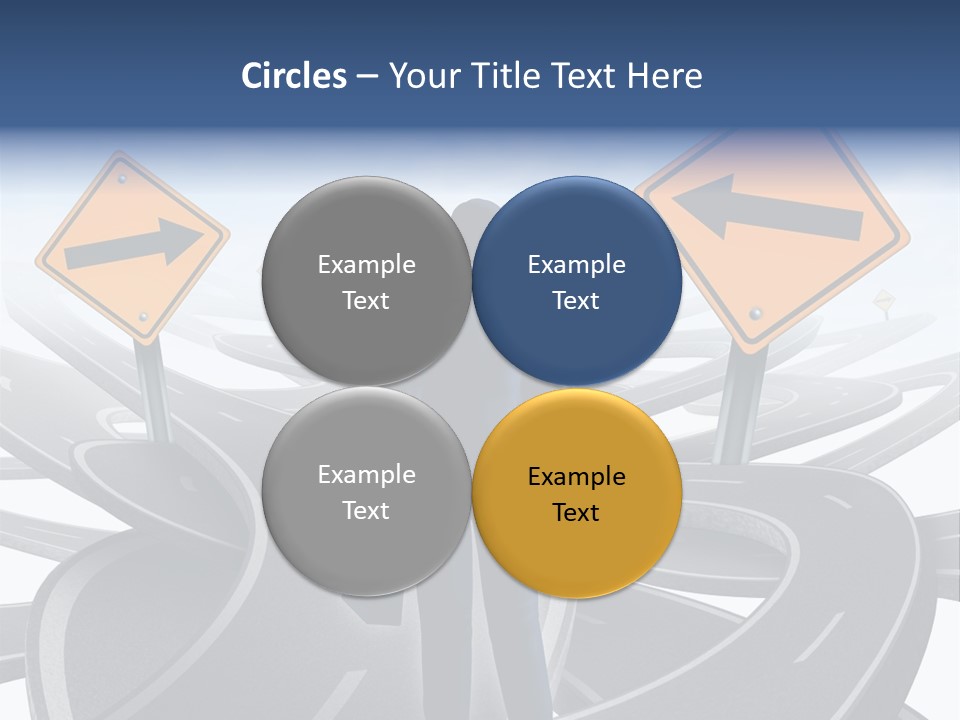 Circles – Your Title Text Here

Example Text

Example Text

Example Text

Example Text